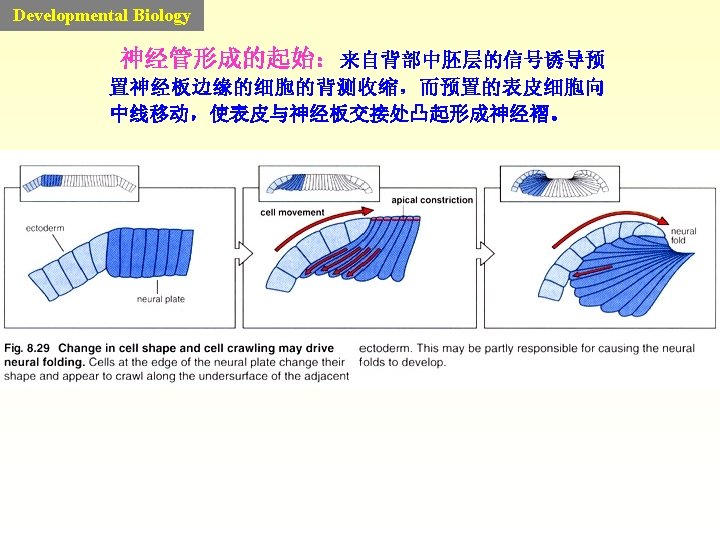 Developmental Biology

神经管形成的起始：来自背部中胚层的信号诱导预置神经板边缘的细胞的背测收缩，而预置的表皮细胞向中线移动，使表皮与神经板交接处凸起形成神经褶。

ectoderm

neural plate

cell movement

apical constriction

neural fold

Fig. 8.29 Change in cell shape and cell crawling may drive neural folding. Cells at the edge of the neural plate change their shape and appear to crawl along the undersurface of the adjacent ectoderm. This may be partly responsible for causing the neural folds to develop.